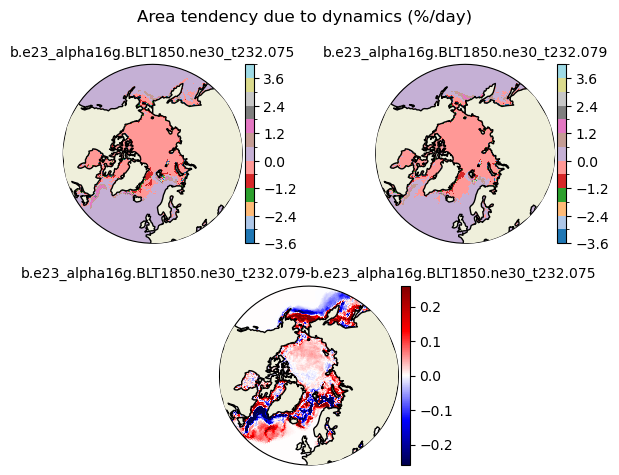 Area tendency due to dynamics (%/day)

b.e23_alpha16g.BLT1850.ne30_t232.075

3.6
2.4
1.2
0.0
−1.2
−2.4
−3.6

b.e23_alpha16g.BLT1850.ne30_t232.079

3.6
2.4
1.2
0.0
−1.2
−2.4
−3.6

b.e23_alpha16g.BLT1850.ne30_t232.079-b.e23_alpha16g.BLT1850.ne30_t232.075

0.2
0.1
0.0
−0.1
−0.2